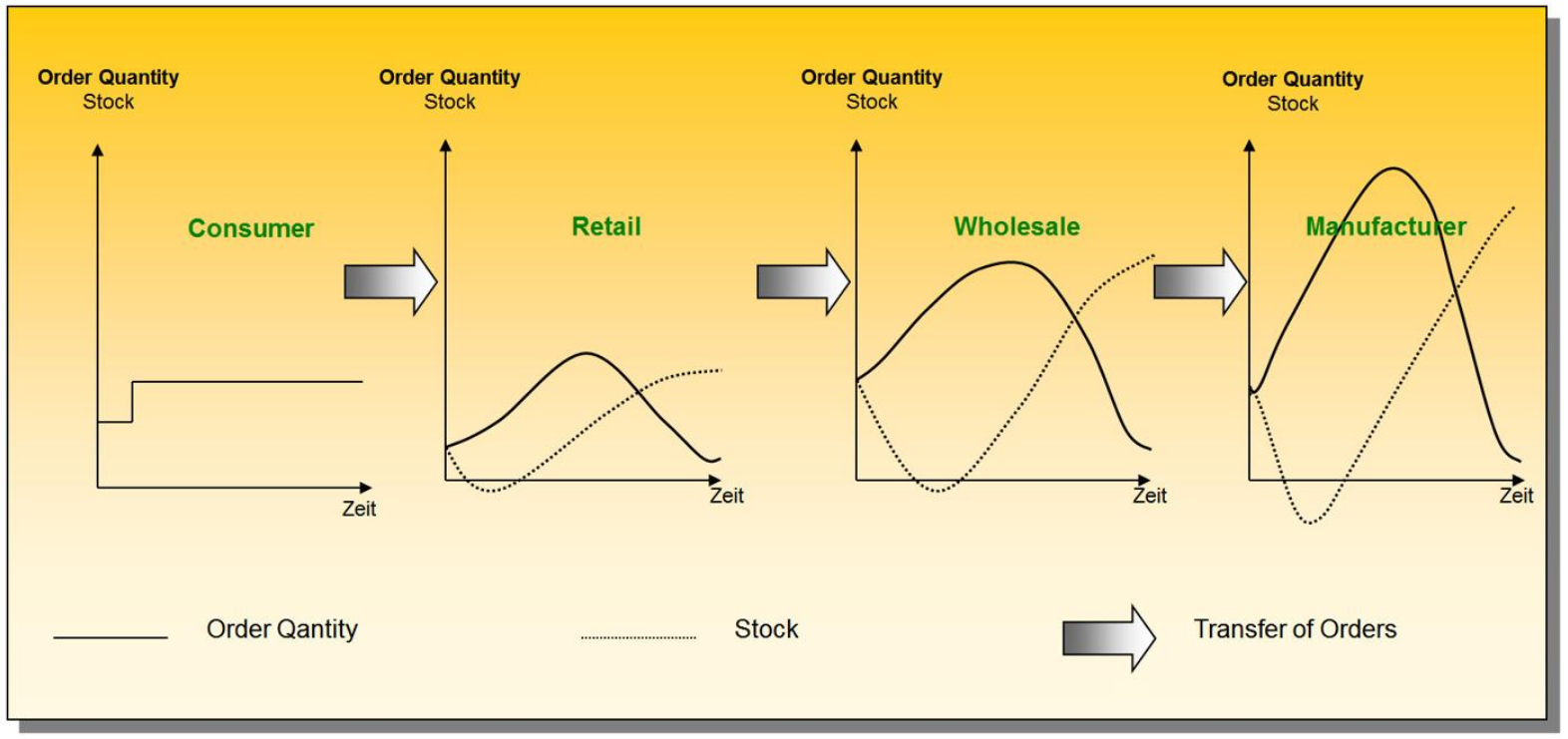 Order Quantity
Stock

Consumer

Zeit

Order Quantity
Stock

Retail

Zeit

Order Quantity
Stock

Wholesale

Zeit

Order Quantity
Stock

Manufacturer

Zeit

Order Qantity

Stock

Transfer of Orders